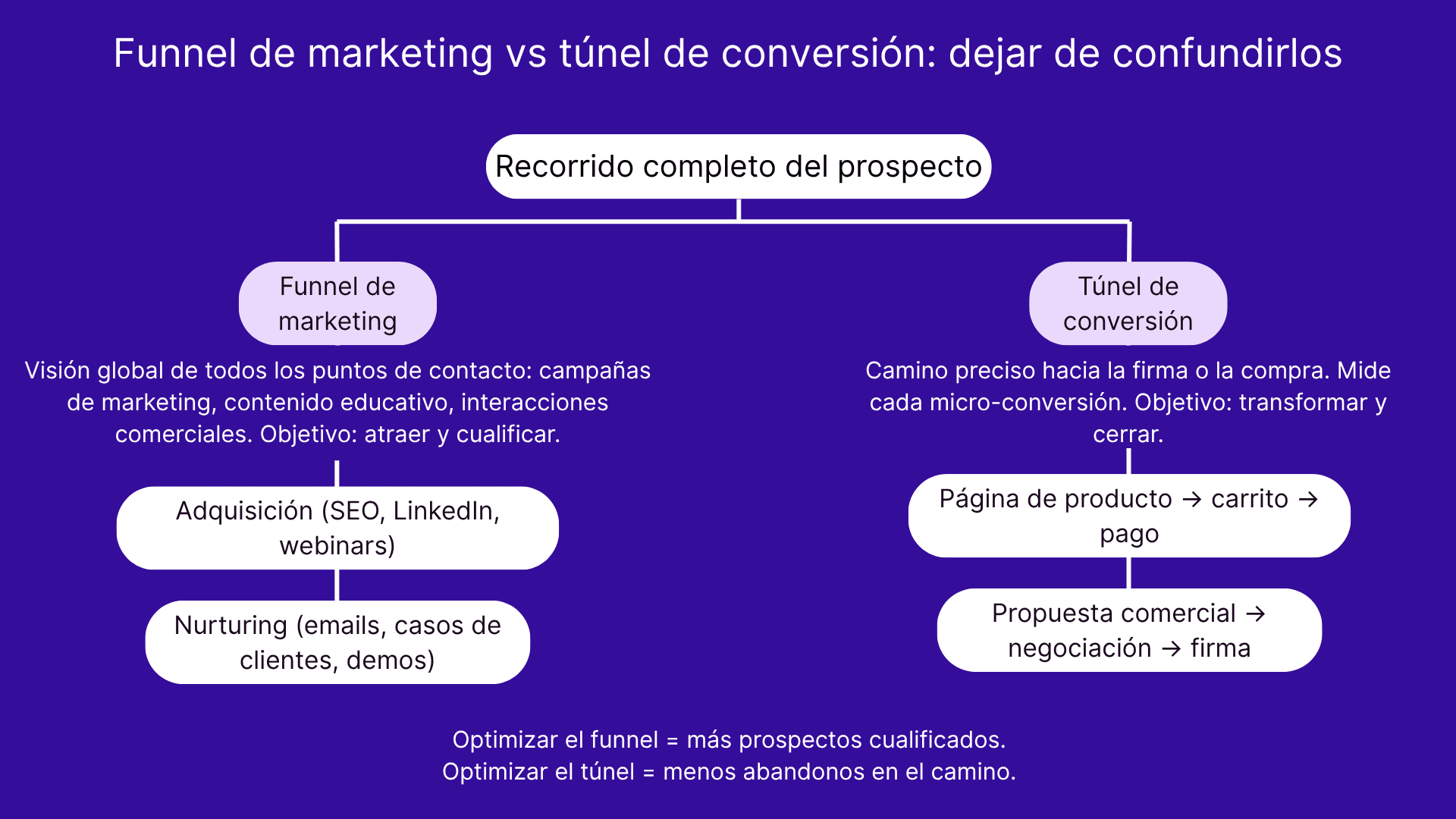 Funnel de marketing vs túnel de conversión: dejar de confundirlos

Recorrido completo del prospecto

Funnel de marketing

Visión global de todos los puntos de contacto: campañas de marketing, contenido educativo, interacciones comerciales. Objetivo: atraer y cualificar.

Adquisición (SEO, LinkedIn, webinars)

Nurturing (emails, casos de clientes, demos)

Túnel de conversión

Camino preciso hacia la firma o la compra. Mide cada micro-conversión. Objetivo: transformar y cerrar.

Página de producto → carrito → pago

Propuesta comercial → negociación → firma

Optimizar el funnel = más prospectos cualificados.
Optimizar el túnel = menos abandonos en el camino.